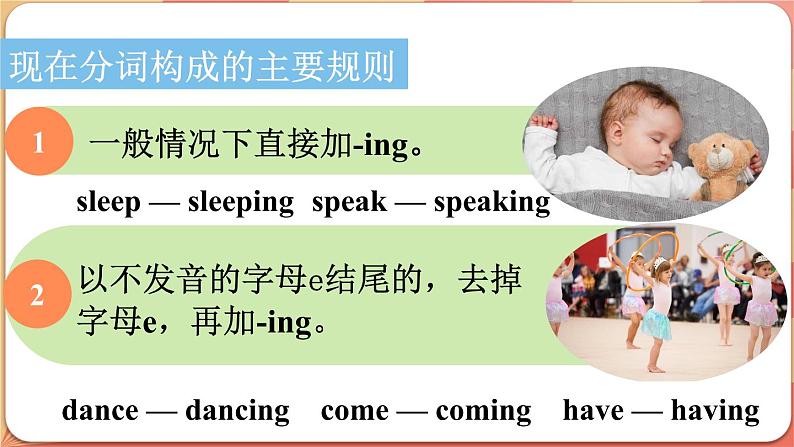 现在分词构成的主要规则

1 一般情况下直接加-ing。

sleep — sleeping speak — speaking

2 以不发音的字母e结尾的，去掉字母e，再加-ing。

dance — dancing come — coming have — having